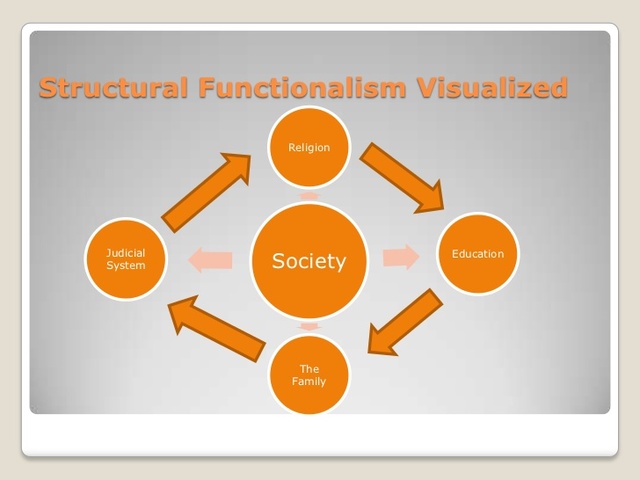 Structural Functionalism Visualized

Religion

Judicial System

Society

Education

The Family